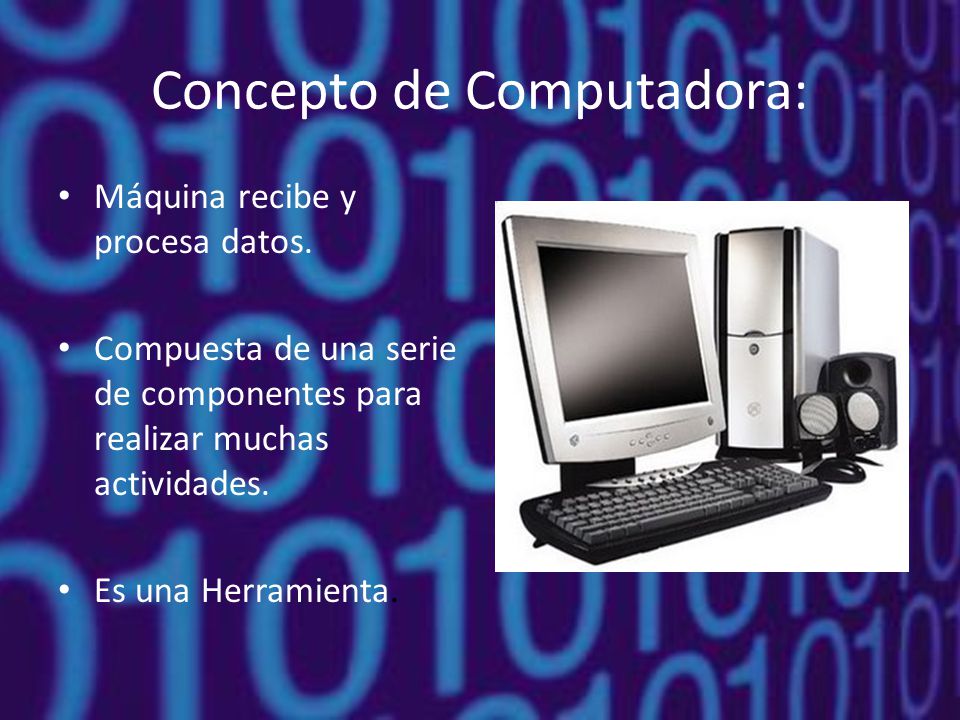 Concepto de Computadora:

• Máquina recibe y procesa datos.

• Compuesta de una serie de componentes para realizar muchas actividades.

• Es una Herramienta.